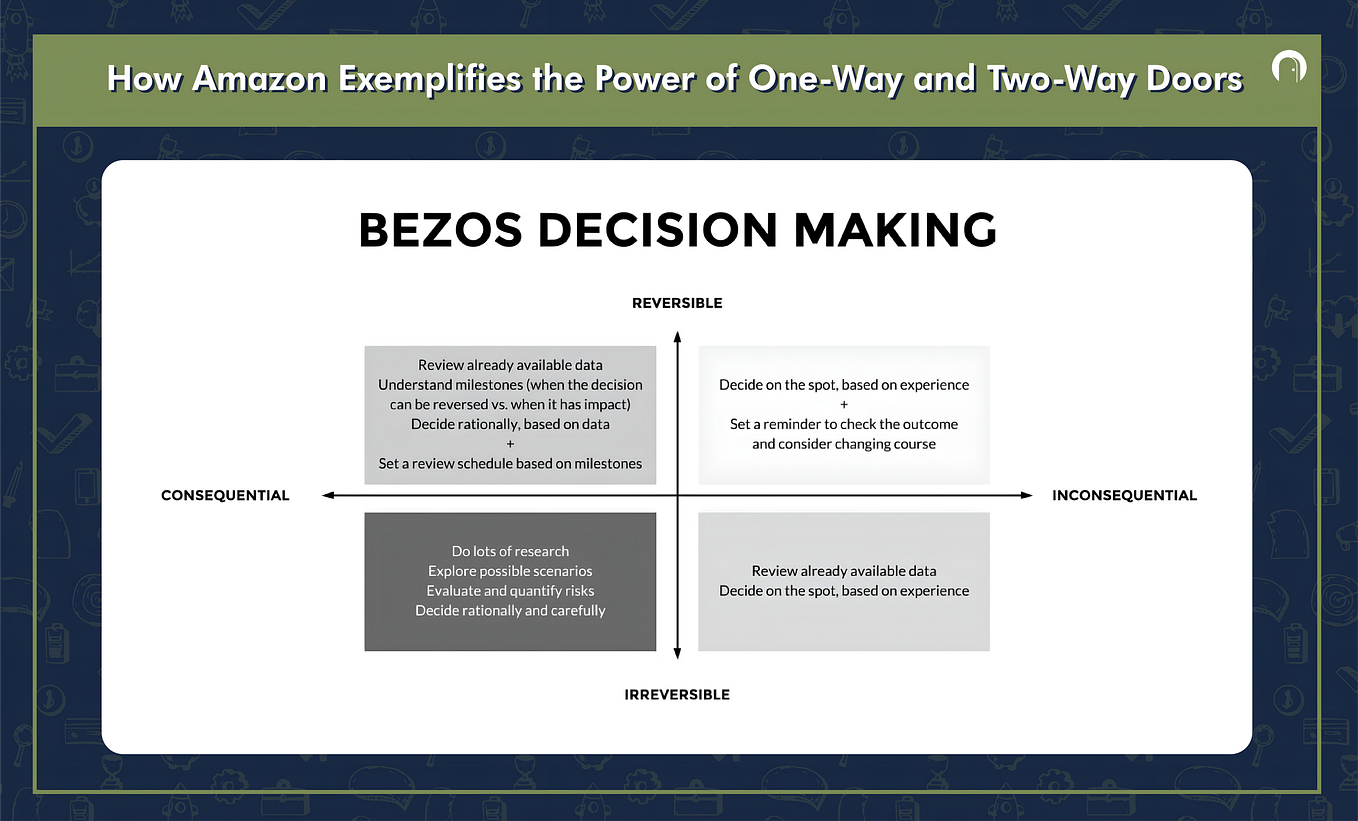 How Amazon Exemplifies the Power of One-Way and Two-Way Doors

BEZOS DECISION MAKING

REVERSIBLE

Review already available data
Understand milestones (when the decision can be reversed vs. when it has impact)
Decide rationally, based on data
+
Set a review schedule based on milestones

Decide on the spot, based on experience
+
Set a reminder to check the outcome and consider changing course

CONSEQUENTIAL

INCONSEQUENTIAL

Do lots of research
Explore possible scenarios
Evaluate and quantify risks
Decide rationally and carefully

Review already available data
Decide on the spot, based on experience

IRREVERSIBLE